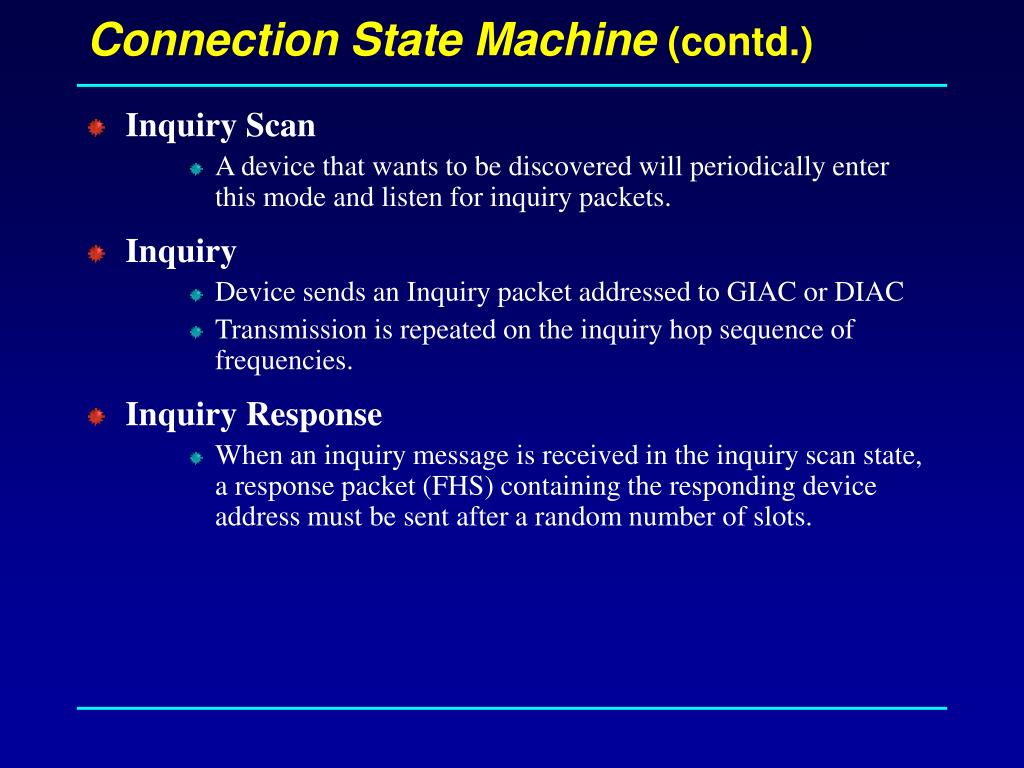 Connection State Machine (contd.)

Inquiry Scan

A device that wants to be discovered will periodically enter this mode and listen for inquiry packets.

Inquiry

Device sends an Inquiry packet addressed to GIAC or DIAC

Transmission is repeated on the inquiry hop sequence of frequencies.

Inquiry Response

When an inquiry message is received in the inquiry scan state, a response packet (FHS) containing the responding device address must be sent after a random number of slots.